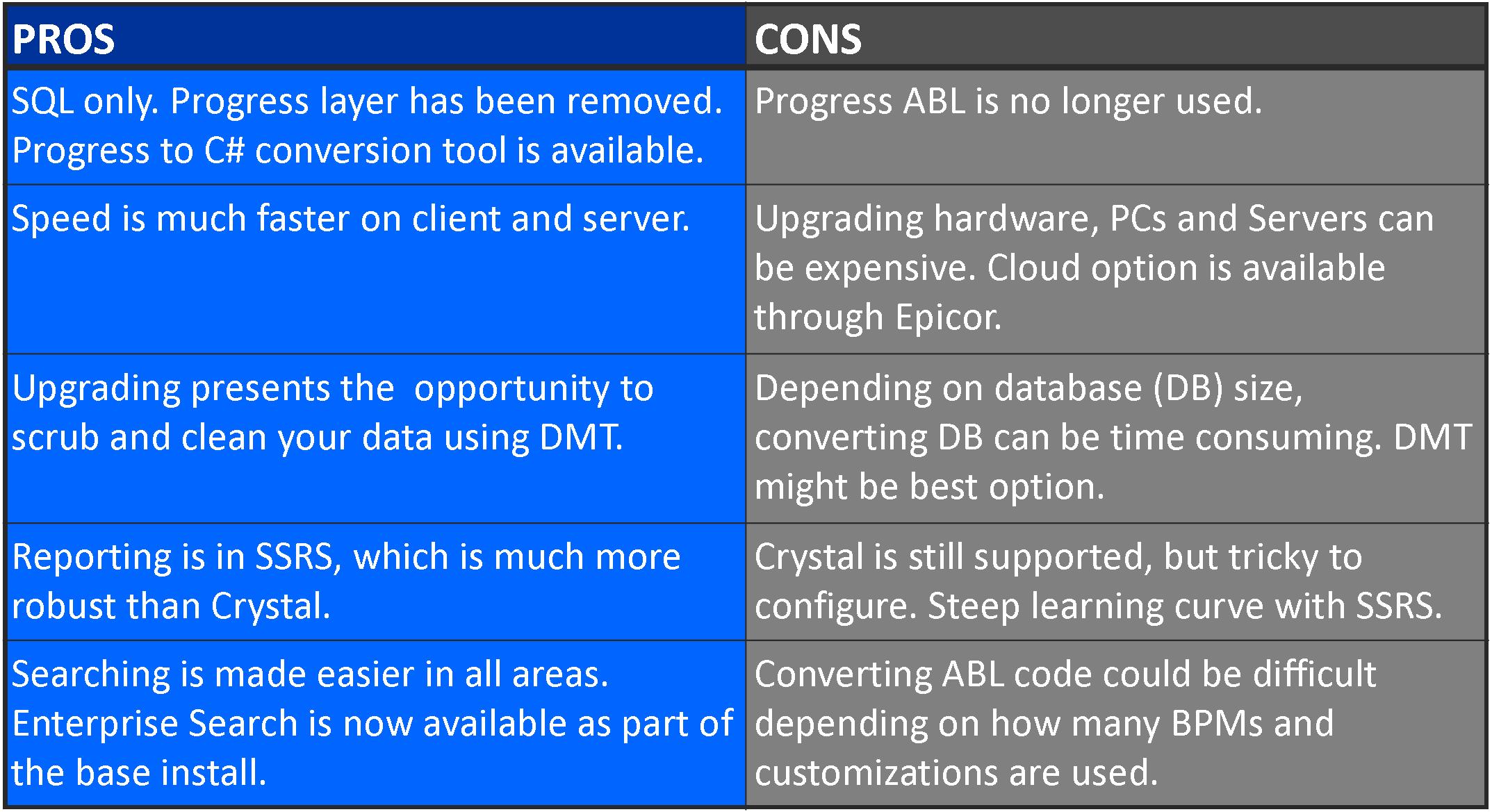 | PROS | CONS |
|---|---|
| SQL only. Progress layer has been removed. Progress to C# conversion tool is available. | Progress ABL is no longer used. |
| Speed is much faster on client and server. | Upgrading hardware, PCs and Servers can be expensive. Cloud option is available through Epicor. |
| Upgrading presents the  opportunity to scrub and clean your data using DMT. | Depending on database (DB) size, converting DB can be time consuming. DMT might be best option. |
| Reporting is in SSRS, which is much more robust than Crystal. | Crystal is still supported, but tricky to configure. Steep learning curve with SSRS. |
| Searching is made easier in all areas. Enterprise Search is now available as part of the base install. | Converting ABL code could be difficult depending on how many BPMs and customizations are used. |